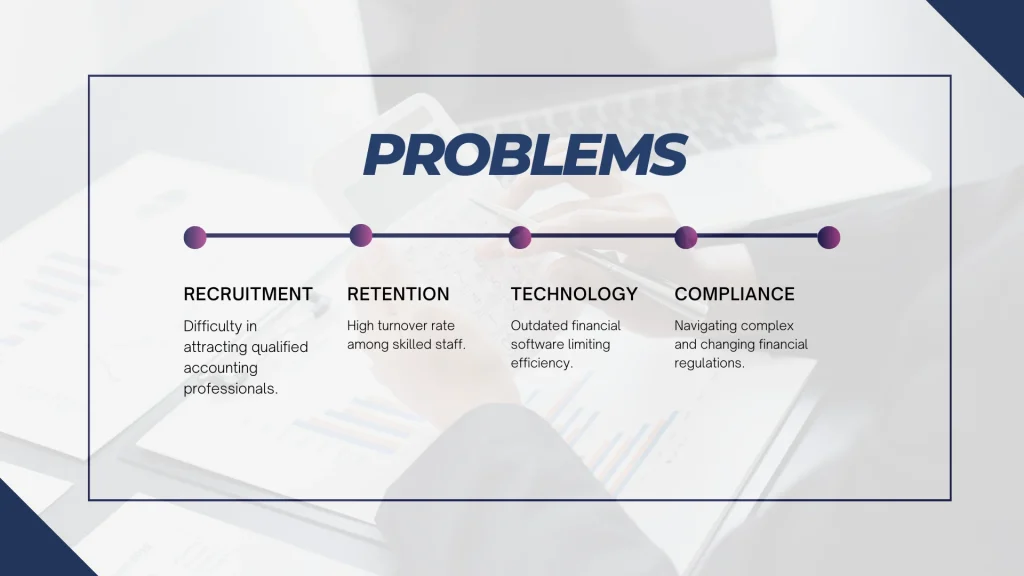 PROBLEMS

RECRUITMENT

Difficulty in attracting qualified accounting professionals.

RETENTION

High turnover rate among skilled staff.

TECHNOLOGY

Outdated financial software limiting efficiency.

COMPLIANCE

Navigating complex and changing financial regulations.